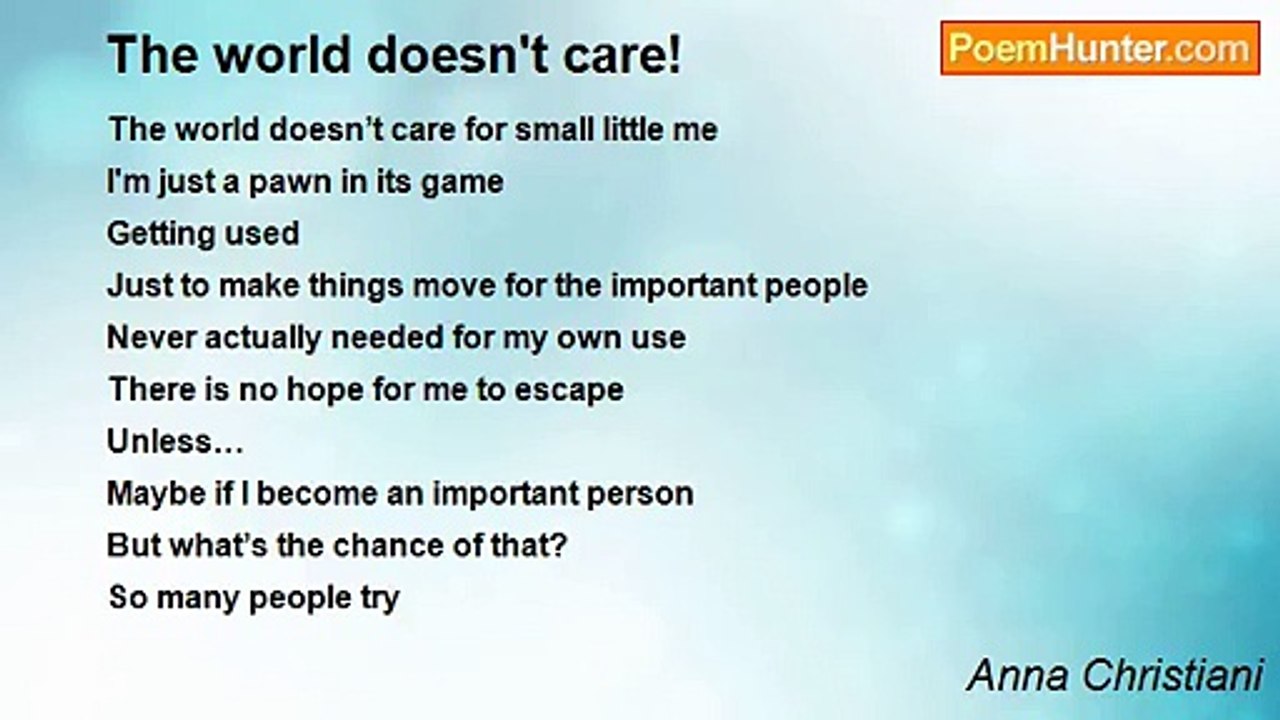 The world doesn't care!

PoemHunter.com

The world doesn’t care for small little me
I'm just a pawn in its game
Getting used
Just to make things move for the important people
Never actually needed for my own use
There is no hope for me to escape
Unless…
Maybe if I become an important person
But what’s the chance of that?
So many people try

Anna Christiani